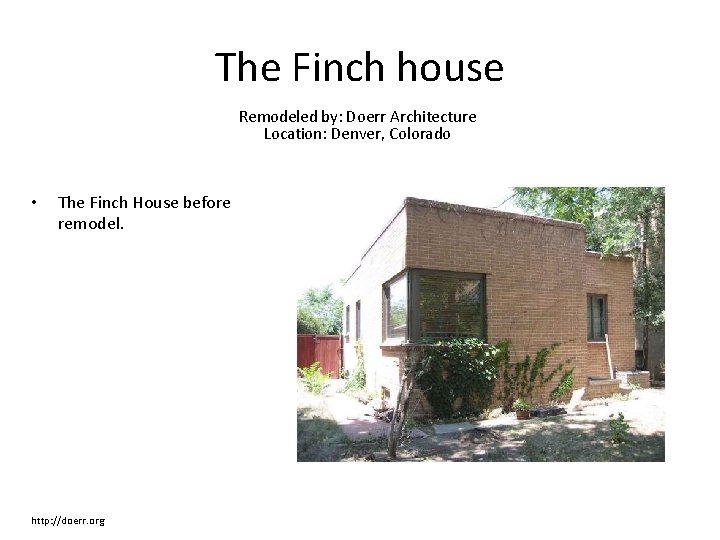 The Finch house

Remodeled by: Doerr Architecture
Location: Denver, Colorado

• The Finch House before remodel.

http://doerr.org